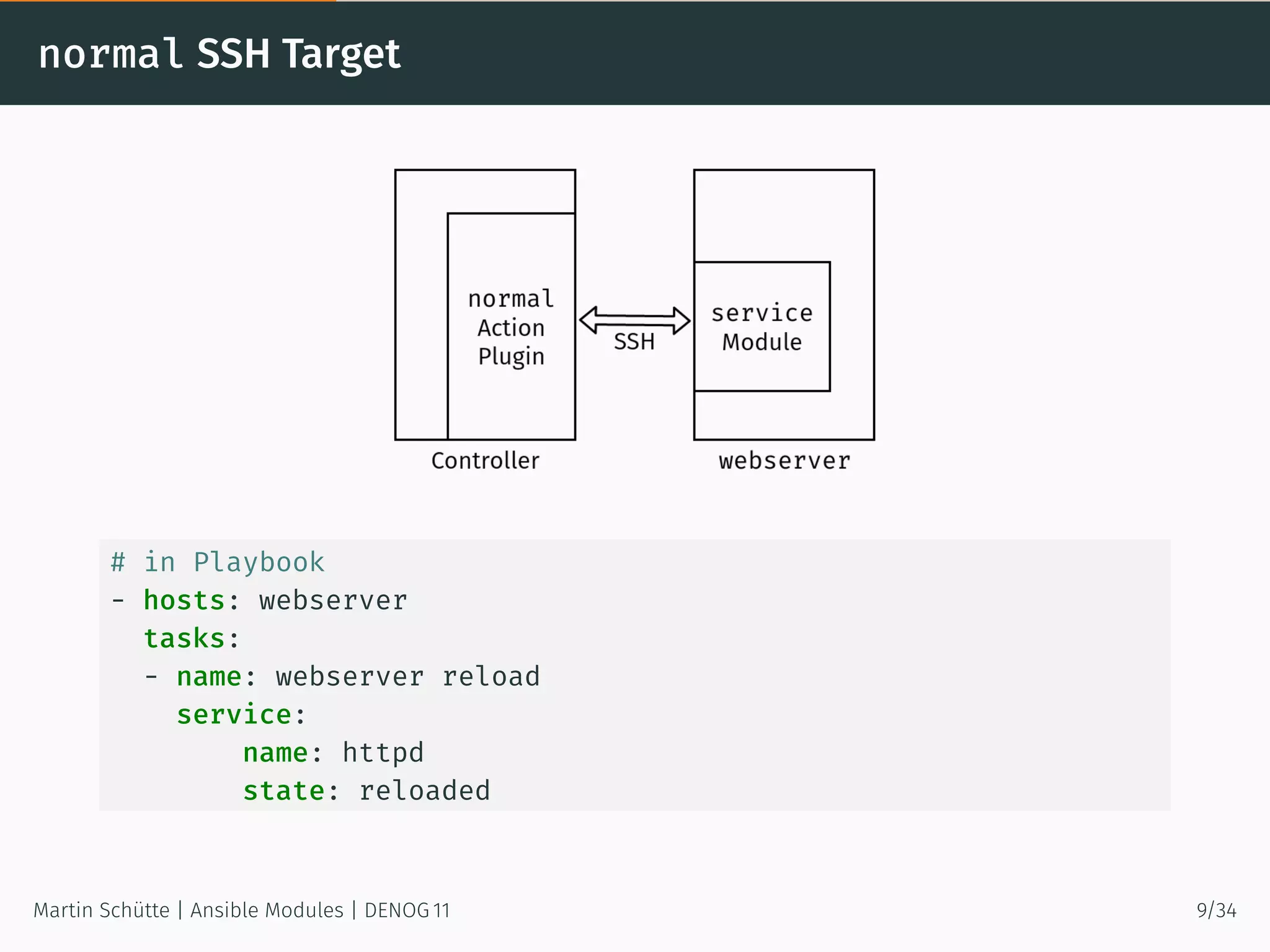 normal SSH Target

normal Action Plugin

SSH

service Module

Controller

webserver

```
# in Playbook
- hosts: webserver
  tasks:
  - name: webserver reload
    service:
        name: httpd
        state: reloaded
```

Martin Schütte | Ansible Modules | DENOG 11

9/34